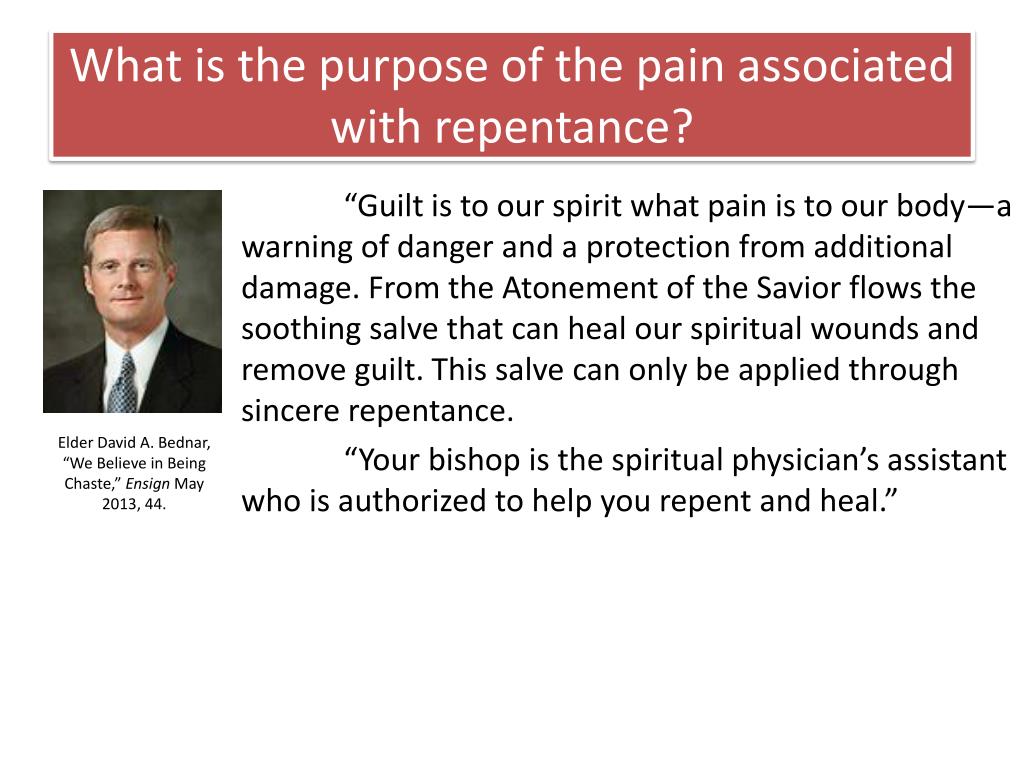 What is the purpose of the pain associated with repentance?

Elder David A. Bednar, “We Believe in Being Chaste,” Ensign May 2013, 44.

“Guilt is to our spirit what pain is to our body—a warning of danger and a protection from additional damage. From the Atonement of the Savior flows the soothing salve that can heal our spiritual wounds and remove guilt. This salve can only be applied through sincere repentance.

“Your bishop is the spiritual physician’s assistant who is authorized to help you repent and heal.”